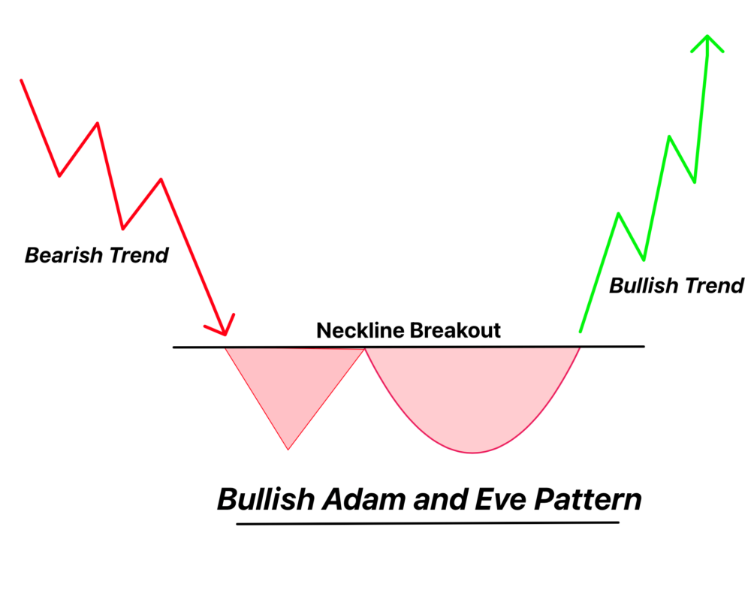 Bearish Trend

Bullish Trend

Neckline Breakout

Bullish Adam and Eve Pattern